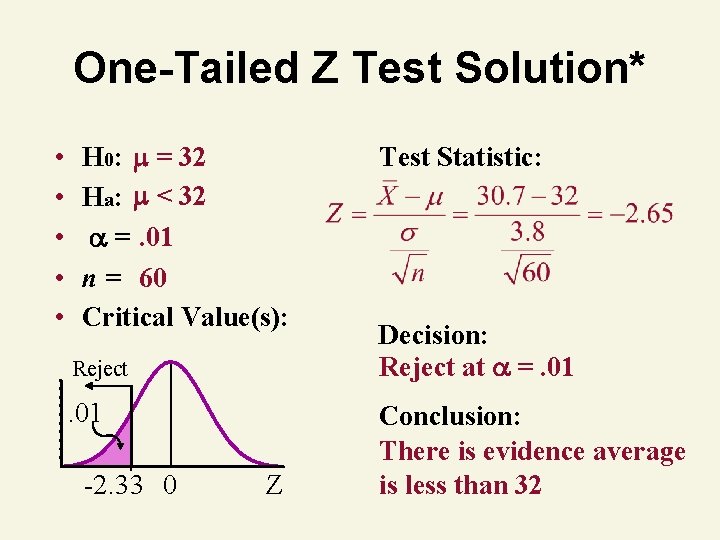 One-Tailed Z Test Solution*

• $H_0$: $\mu = 32$
• $H_a$: $\mu < 32$
• $\alpha = .01$
• $n = 60$
• Critical Value(s):

Reject

.01

-2.33 0 Z

Test Statistic:

$Z = \frac{\bar{X} - \mu}{\frac{\sigma}{\sqrt{n}}} = \frac{30.7 - 32}{\frac{3.8}{\sqrt{60}}} = -2.65$

Decision:
Reject at $\alpha = .01$

Conclusion:
There is evidence average is less than 32